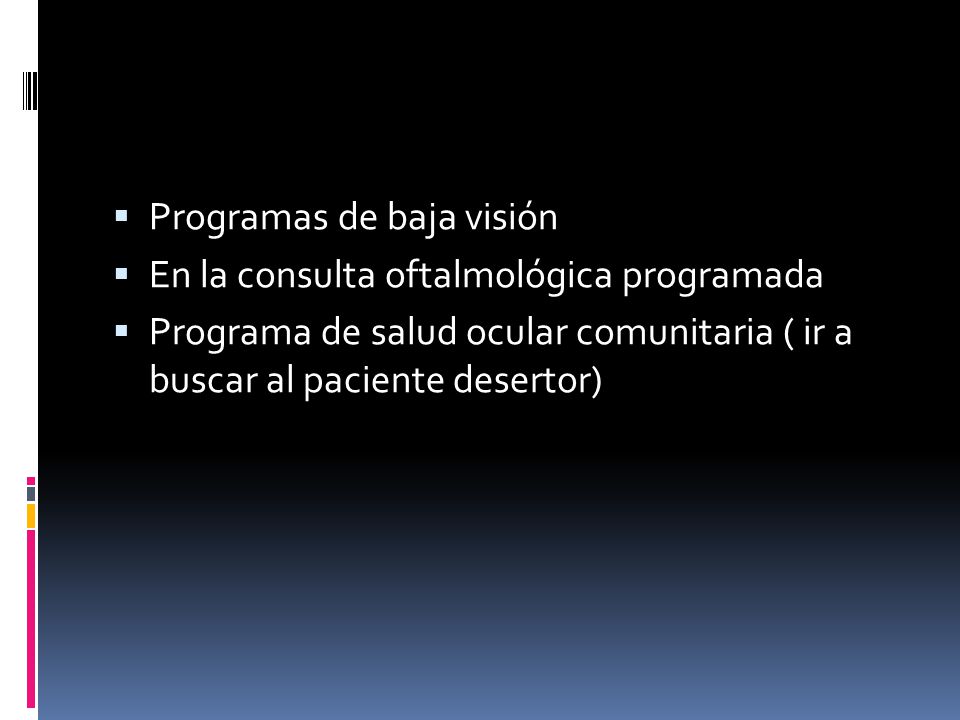 - Programas de baja visión
- En la consulta oftalmológica programada
- Programa de salud ocular comunitaria ( ir a buscar al paciente desertor)